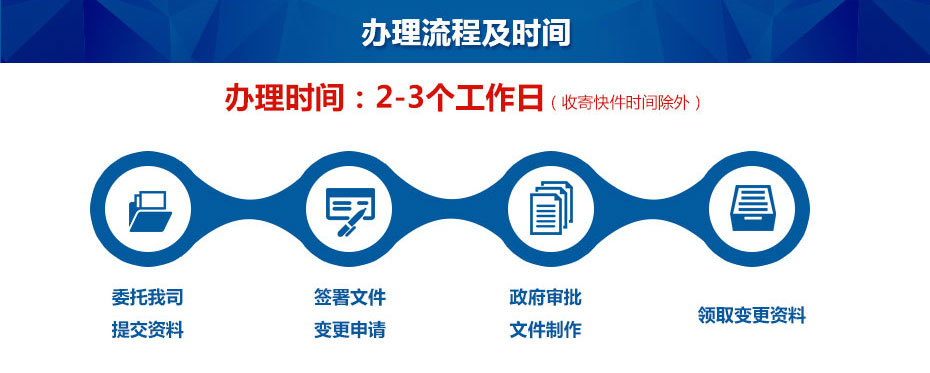 办理流程及时间

办理时间：2-3个工作日（收寄快件时间除外）

委托我司
提交资料

签署文件
变更申请

政府审批
文件制作

领取变更资料